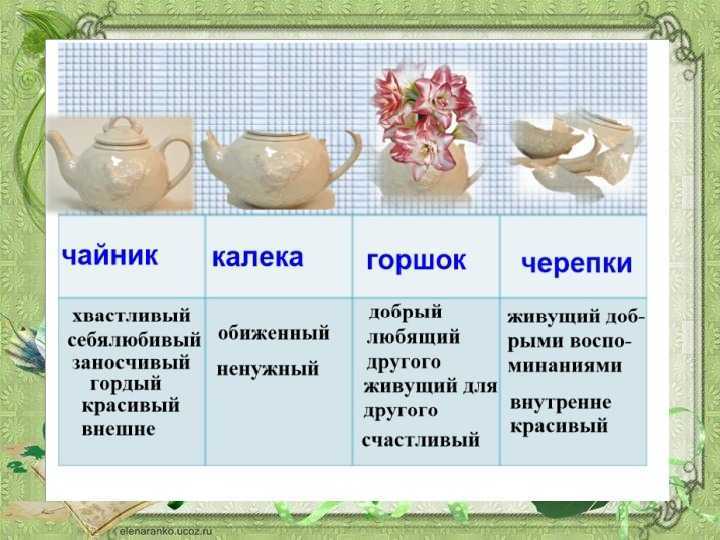 | чайник | калека | горшок | черепки |
|---|---|---|---|
| хвастливый себялюбивый заносчивый гордый красивый внешне | обиженный ненужный | добрый любящий другого живущий для другого счастливый | живущий добрыми воспоминаниями внутренне красивый |

elenaranko.ucoz.ru